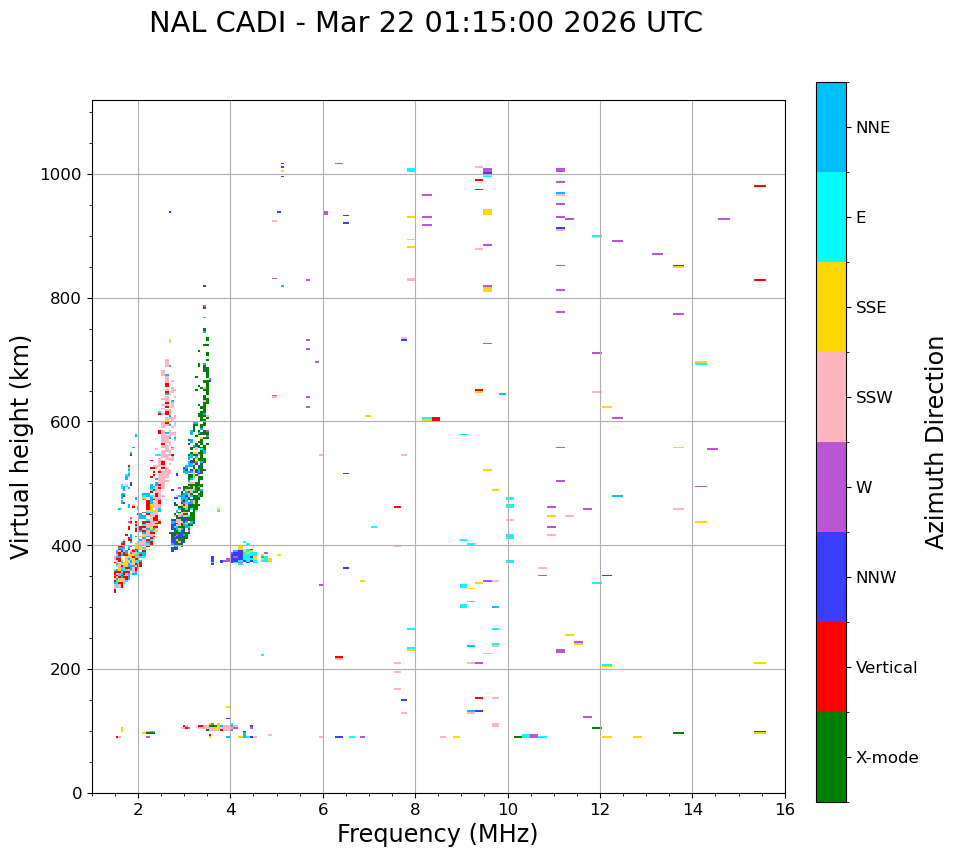 NAL CADI - Mar 22 01:15:00 2026 UTC

Virtual height (km)

1000
800
600
400
200
0

2
4
6
8
10
12
14
16

Frequency (MHz)

NNE
E
SSE
SSW
W
NNW
Vertical
X-mode

Azimuth Direction